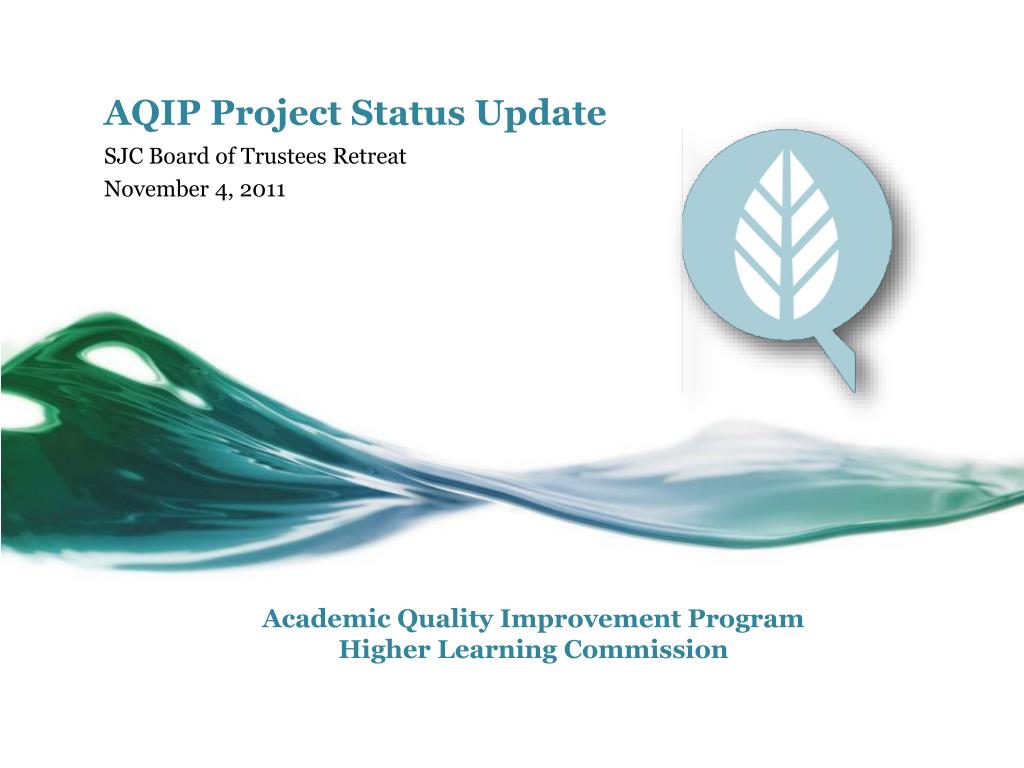 AQIP Project Status Update

SJC Board of Trustees Retreat

November 4, 2011

Academic Quality Improvement Program
Higher Learning Commission